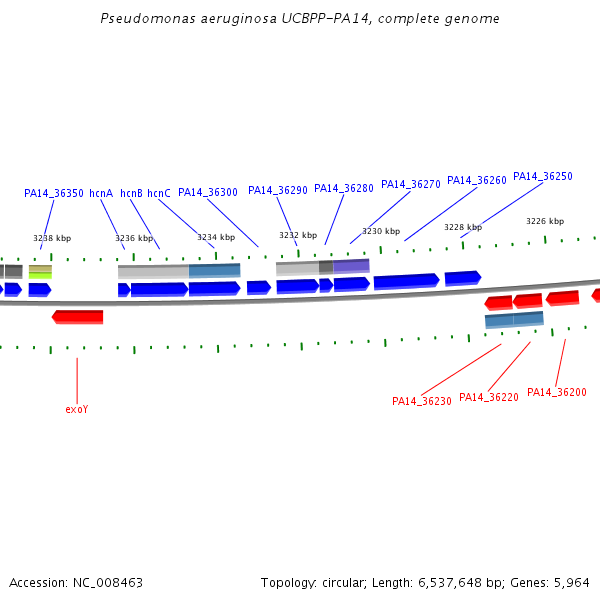 Pseudomonas aeruginosa UCBPP-PA14, complete genome

PA14_36350 hcnA hcnB hcnC PA14_36300 PA14_36290 PA14_36280 PA14_36270 PA14_36260 PA14_36250

3238 kbp 3236 kbp 3234 kbp 3232 kbp 3230 kbp 3228 kbp 3226 kbp

exoY

PA14_36230 PA14_36220 PA14_36200

Accession: NC_008463

Topology: circular; Length: 6,537,648 bp; Genes: 5,964